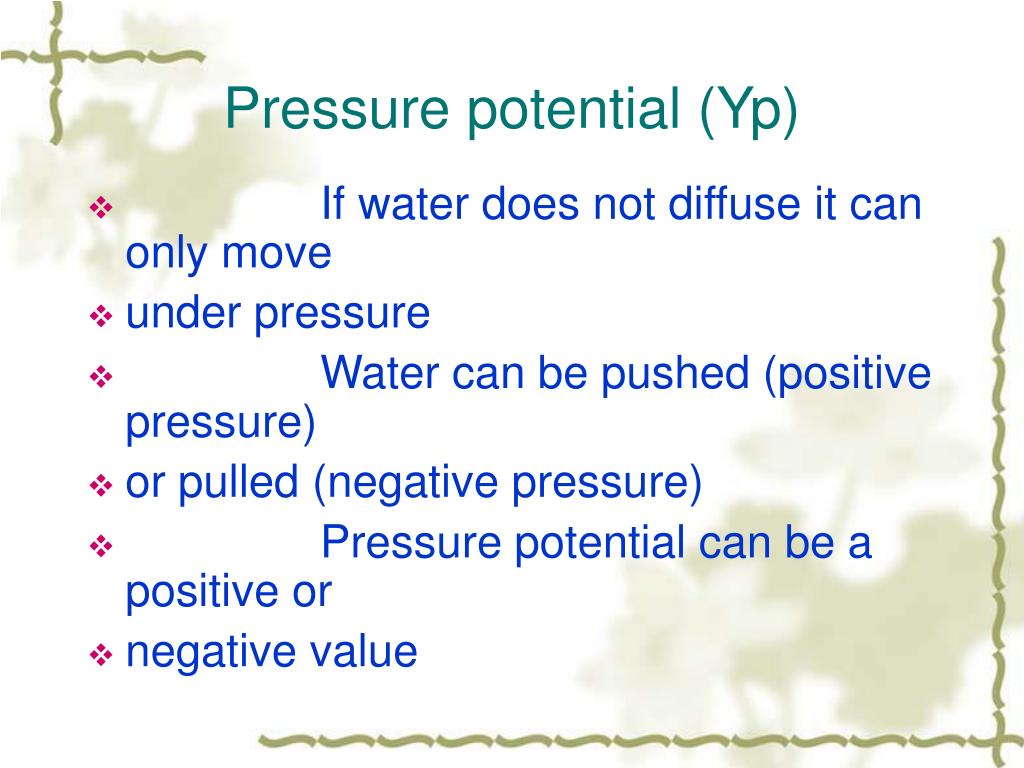 Pressure potential (Yp)

❖ If water does not diffuse it can only move
❖ under pressure
❖ Water can be pushed (positive pressure)
❖ or pulled (negative pressure)
❖ Pressure potential can be a positive or
❖ negative value